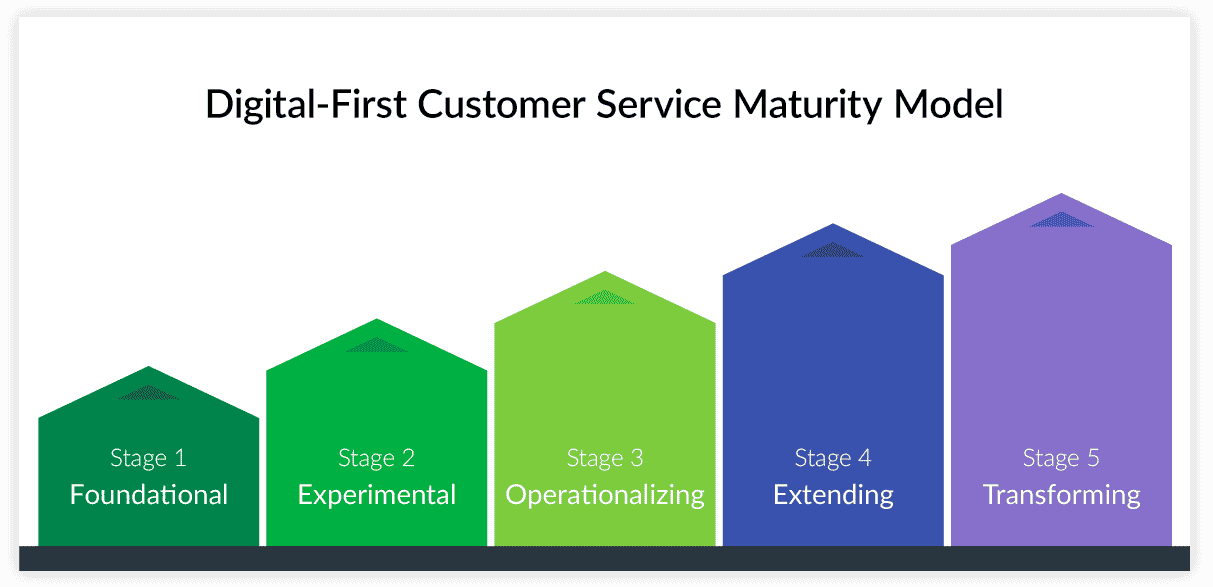 Digital-First Customer Service Maturity Model

Stage 1
Foundational

Stage 2
Experimental

Stage 3
Operationalizing

Stage 4
Extending

Stage 5
Transforming